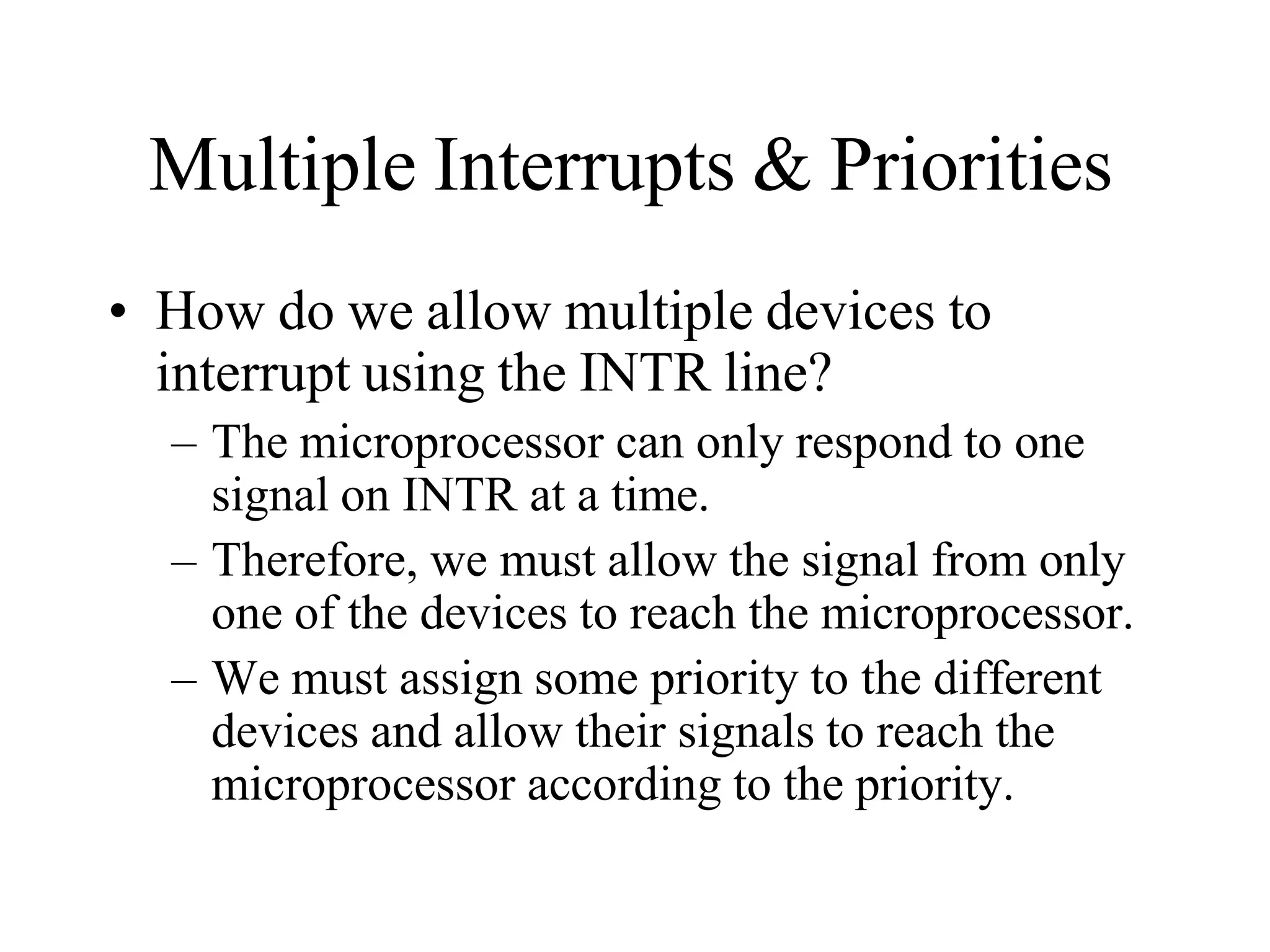 Multiple Interrupts & Priorities

• How do we allow multiple devices to interrupt using the INTR line?

– The microprocessor can only respond to one signal on INTR at a time.

– Therefore, we must allow the signal from only one of the devices to reach the microprocessor.

– We must assign some priority to the different devices and allow their signals to reach the microprocessor according to the priority.